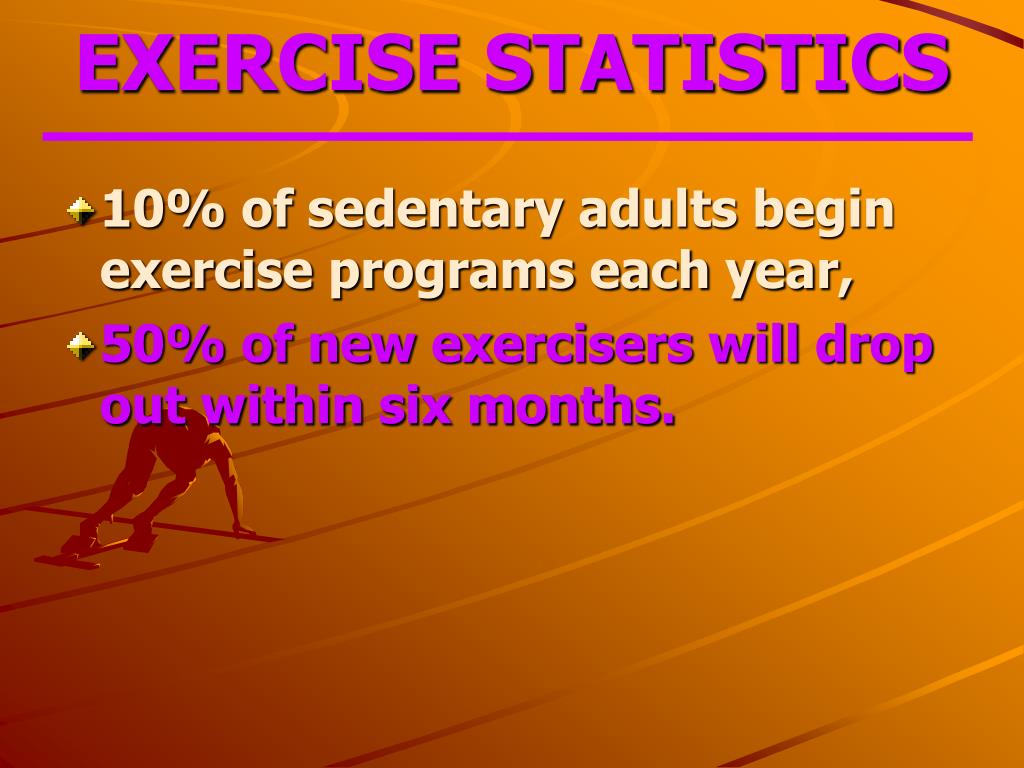 EXERCISE STATISTICS

10% of sedentary adults begin exercise programs each year,

50% of new exercisers will drop out within six months.